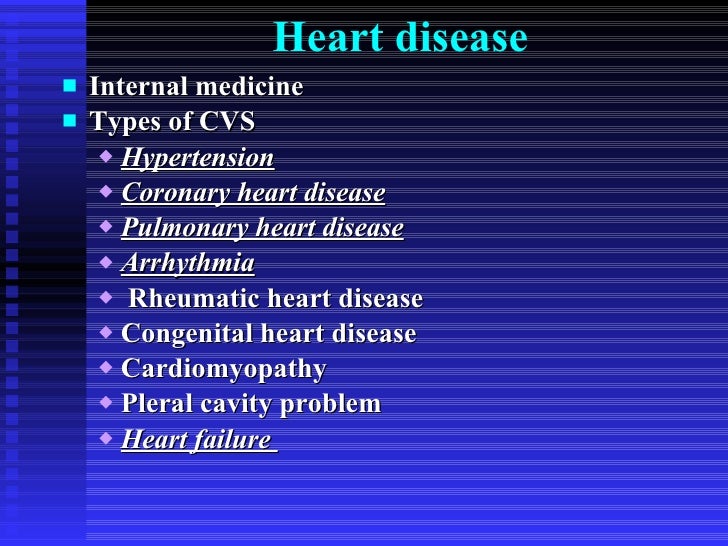 Heart disease

- Internal medicine
- Types of CVS
  - Hypertension
  - Coronary heart disease
  - Pulmonary heart disease
  - Arrhythmia
  - Rheumatic heart disease
  - Congenital heart disease
  - Cardiomyopathy
  - Pleral cavity problem
  - Heart failure